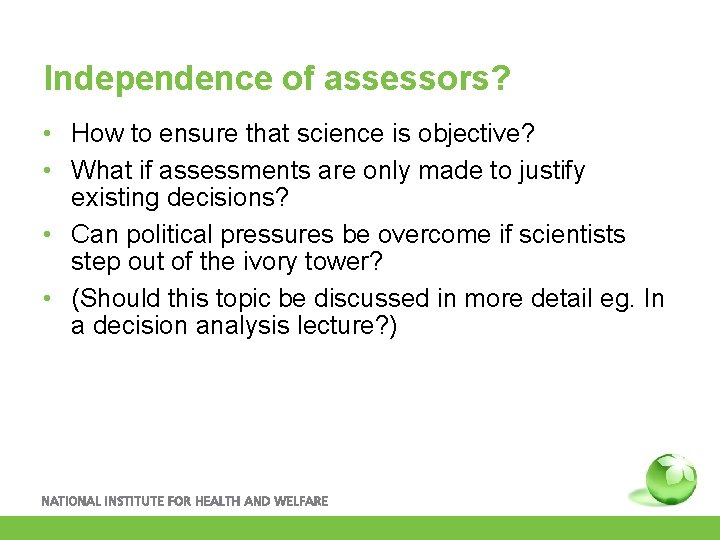 Independence of assessors?

• How to ensure that science is objective?
• What if assessments are only made to justify existing decisions?
• Can political pressures be overcome if scientists step out of the ivory tower?
• (Should this topic be discussed in more detail eg. In a decision analysis lecture?)

NATIONAL INSTITUTE FOR HEALTH AND WELFARE